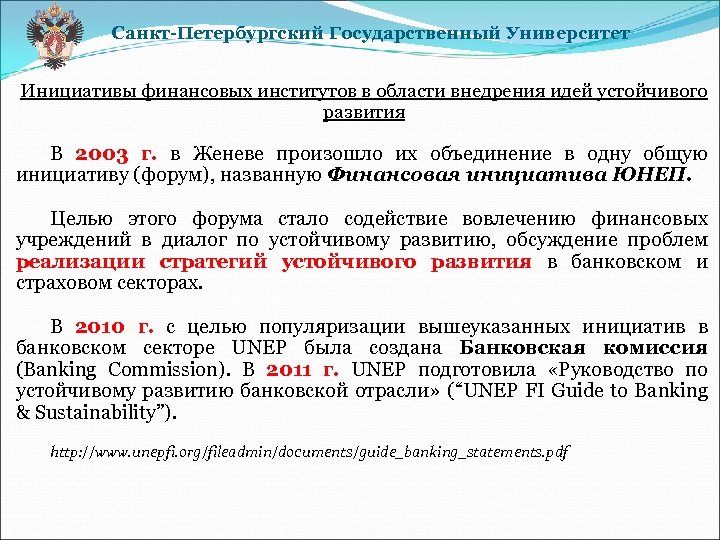 Санкт-Петербургский Государственный Университет

Инициативы финансовых институтов в области внедрения идей устойчивого развития

В 2003 г. в Женеве произошло их объединение в одну общую инициативу (форум), названную Финансовая инициатива ЮНЕП.

Целью этого форума стало содействие вовлечению финансовых учреждений в диалог по устойчивому развитию, обсуждение проблем реализации стратегий устойчивого развития в банковском и страховом секторах.

В 2010 г. с целью популяризации вышеуказанных инициатив в банковском секторе UNEP была создана Банковская комиссия (Banking Commission). В 2011 г. UNEP подготовила «Руководство по устойчивому развитию банковской отрасли» (“UNEP FI Guide to Banking & Sustainability”).

http://www.unepfi.org/fileadmin/documents/guide_banking_statements.pdf